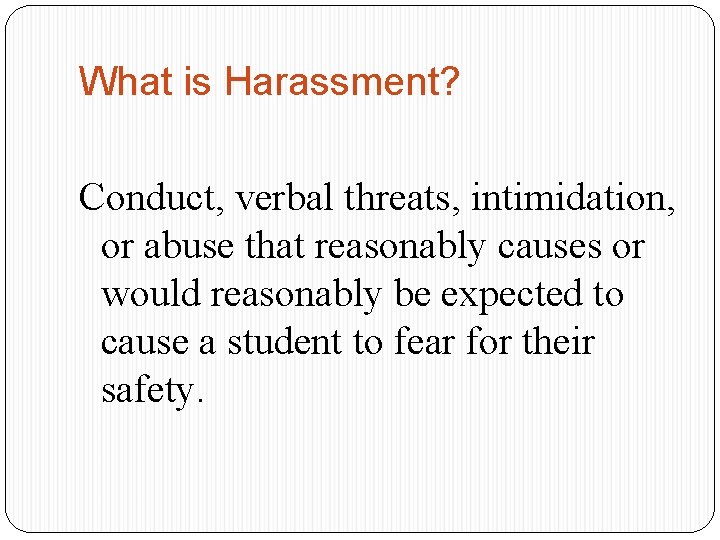 What is Harassment?

Conduct, verbal threats, intimidation, or abuse that reasonably causes or would reasonably be expected to cause a student to fear for their safety.